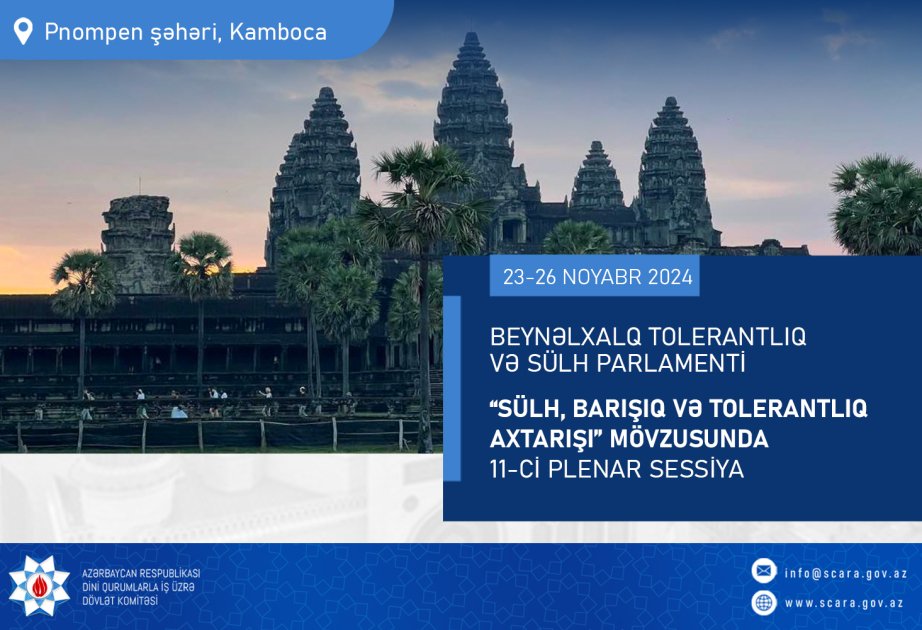 Pnompen şəhəri, Kamboca

23-26 NOYABR 2024

BEYNƏLXALQ TOLERANTLIQ VƏ SÜLH PARLAMENTİ

"SÜLH, BARIŞIQ VƏ TOLERANTLIQ AXTARIŞI" MÖVZUSUNDA

11-Cİ PLENAR SESSİYA

AZƏRBAYCAN RESPUBLİKASI DİNİ QURUMLARLA İŞ ÜZRƏ DÖVLƏT KOMİTƏSİ

info@scara.gov.az

www.scara.gov.az